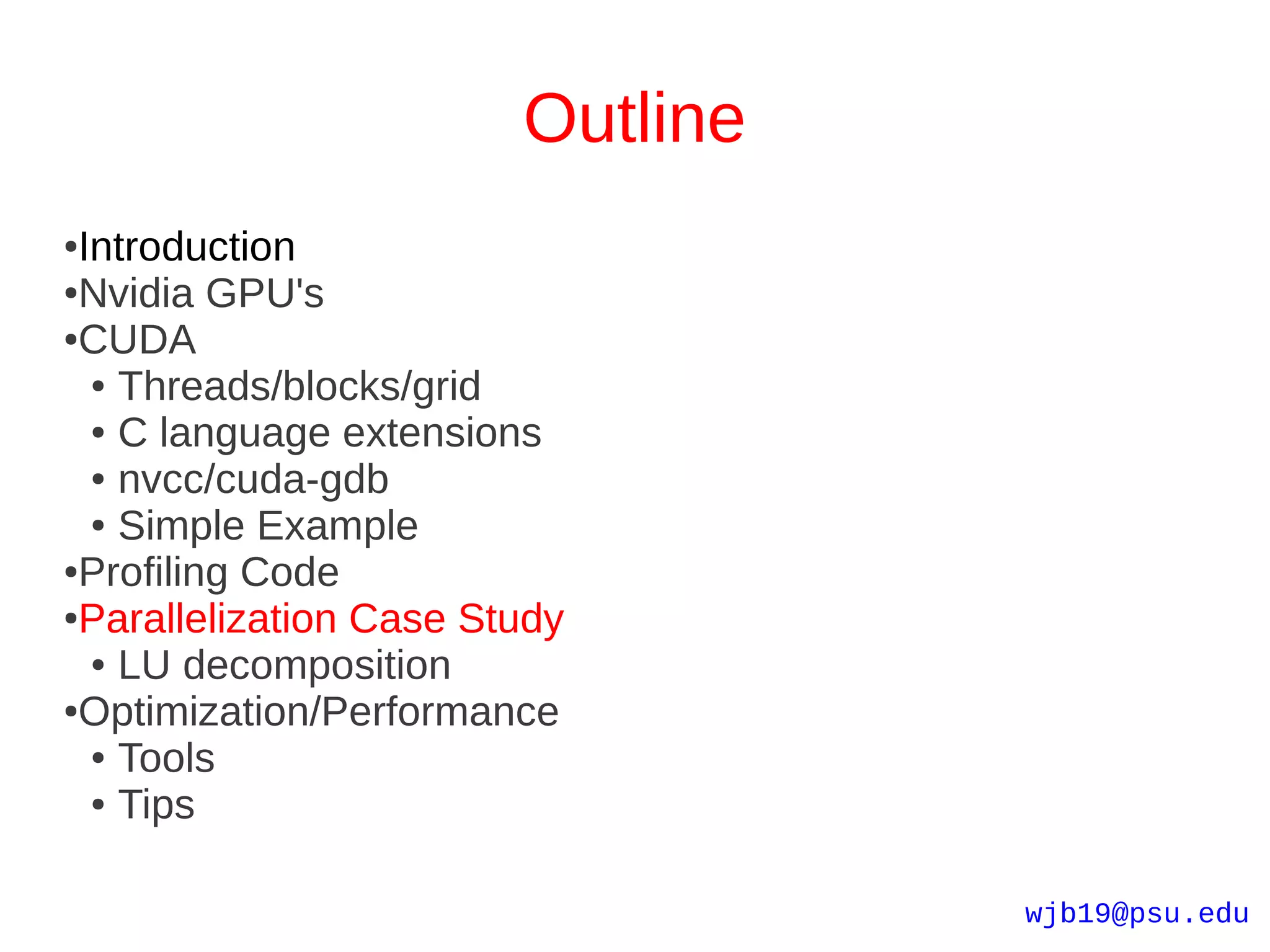 Outline

•Introduction
•Nvidia GPU's
•CUDA
• Threads/blocks/grid
• C language extensions
• nvcc/cuda-gdb
• Simple Example
•Profiling Code
•Parallelization Case Study
• LU decomposition
•Optimization/Performance
• Tools
• Tips

wjb19@psu.edu